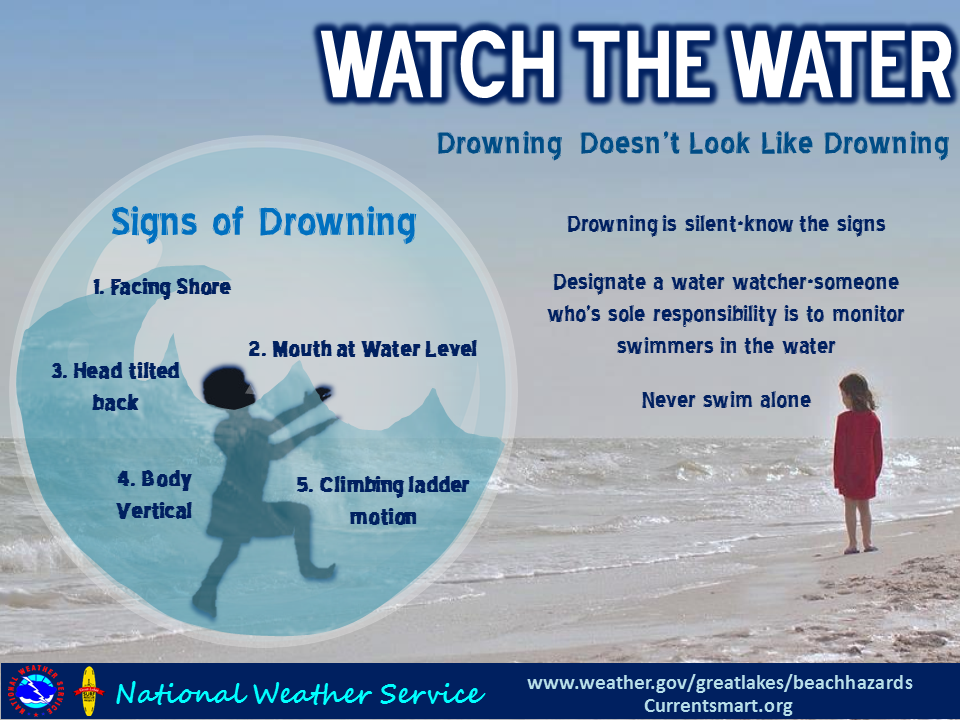 WATCH THE WATER

Drowning Doesn't Look Like Drowning

Signs of Drowning

1. Facing Shore

2. Mouth at Water Level

3. Head tilted back

4. Body Vertical

5. Climbing ladder motion

Drowning is silent-know the signs

Designate a water watcher-someone who's sole responsibility is to monitor swimmers in the water

Never swim alone

NATIONAL WEATHER SERVICE

National Weather Service

www.weather.gov/greatlakes/beachhazards
Currentsmart.org